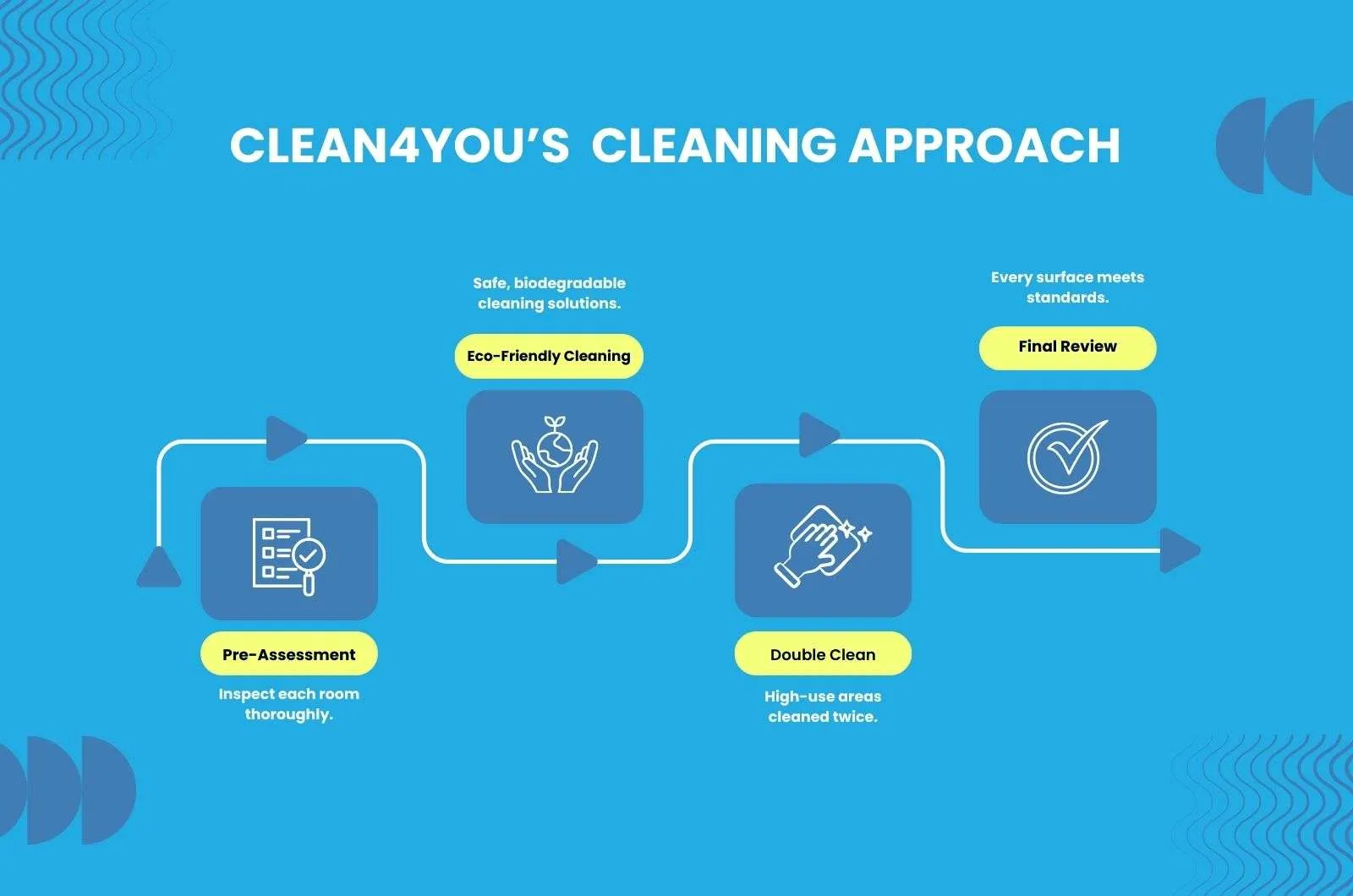 CLEAN4YOU'S CLEANING APPROACH

Pre-Assessment

Inspect each room thoroughly.

Safe, biodegradable cleaning solutions.

Eco-Friendly Cleaning

Double Clean

High-use areas cleaned twice.

Every surface meets standards.

Final Review